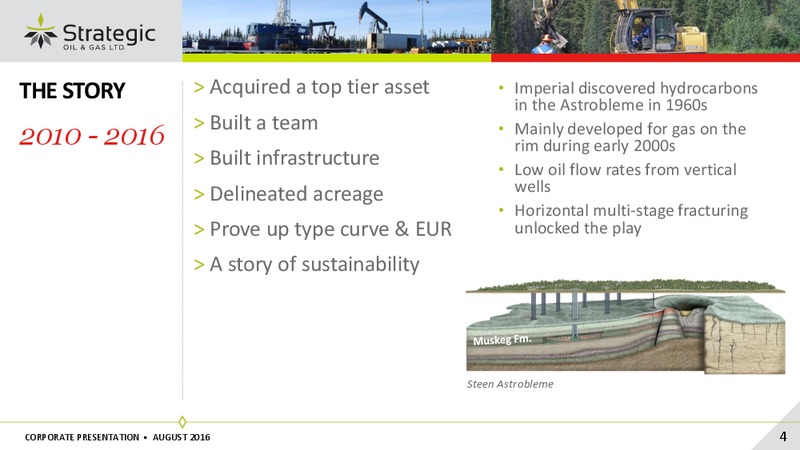 Strategic
OIL & GAS LTD.

THE STORY

2010 - 2016

> Acquired a top tier asset

> Built a team

> Built infrastructure

> Delineated acreage

> Prove up type curve & EUR

> A story of sustainability

• Imperial discovered hydrocarbons in the Astrobleme in 1960s

• Mainly developed for gas on the rim during early 2000s

• Low oil flow rates from vertical wells

• Horizontal multi-stage fracturing unlocked the play

Muskeg Fm.

Steen Astrobleme

CORPORATE PRESENTATION • AUGUST 2016

4